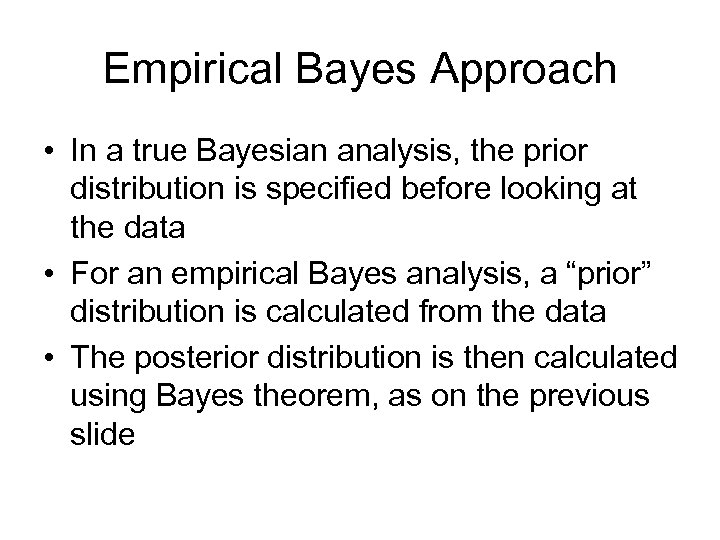 Empirical Bayes Approach

• In a true Bayesian analysis, the prior distribution is specified before looking at the data

• For an empirical Bayes analysis, a “prior” distribution is calculated from the data

• The posterior distribution is then calculated using Bayes theorem, as on the previous slide